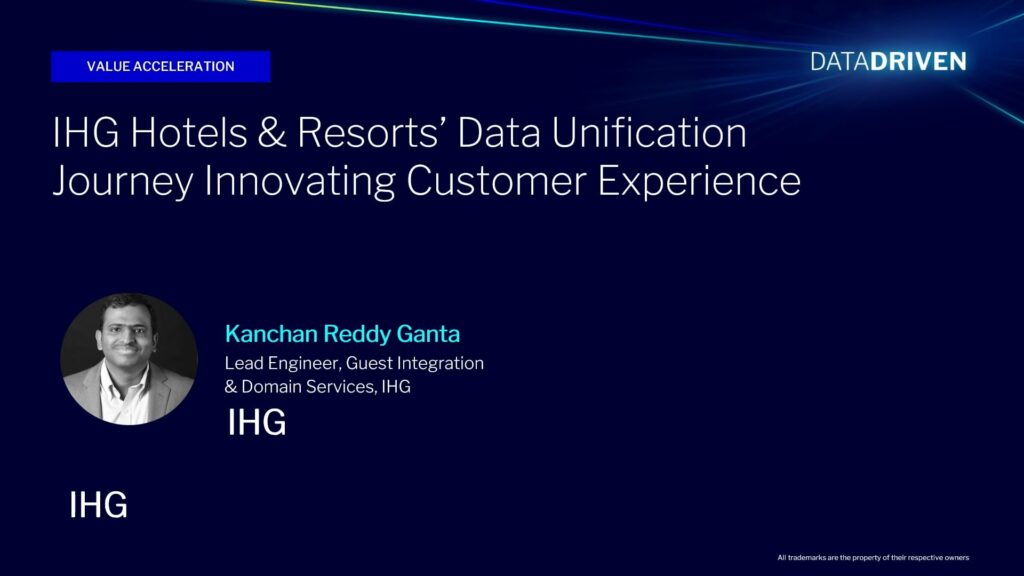 VALUE ACCELERATION

DATADRIVEN

IHG Hotels & Resorts' Data Unification Journey Innovating Customer Experience

Kanchan Reddy Ganta

Lead Engineer, Guest Integration & Domain Services, IHG

IHG

IHG

All trademarks are the property of their respective owners